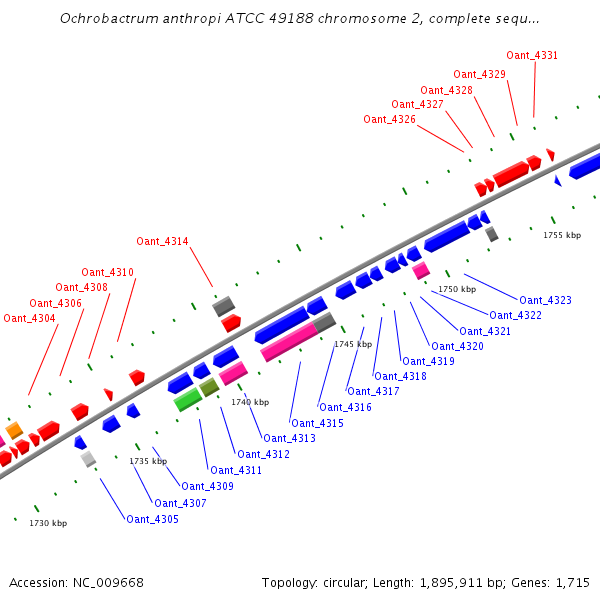 Ochrobactrum anthropi ATCC 49188 chromosome 2, complete sequ...

Oant_4331
Oant_4329
Oant_4328
Oant_4327
Oant_4326

Oant_4314
Oant_4310
Oant_4308
Oant_4306
Oant_4304

1755 kbp
1750 kbp
1745 kbp
1740 kbp
1735 kbp
1730 kbp

Oant_4323
Oant_4322
Oant_4321
Oant_4320
Oant_4319
Oant_4318
Oant_4317
Oant_4316
Oant_4315
Oant_4313
Oant_4312
Oant_4311
Oant_4309
Oant_4307
Oant_4305

Accession: NC_009668

Topology: circular; Length: 1,895,911 bp; Genes: 1,715